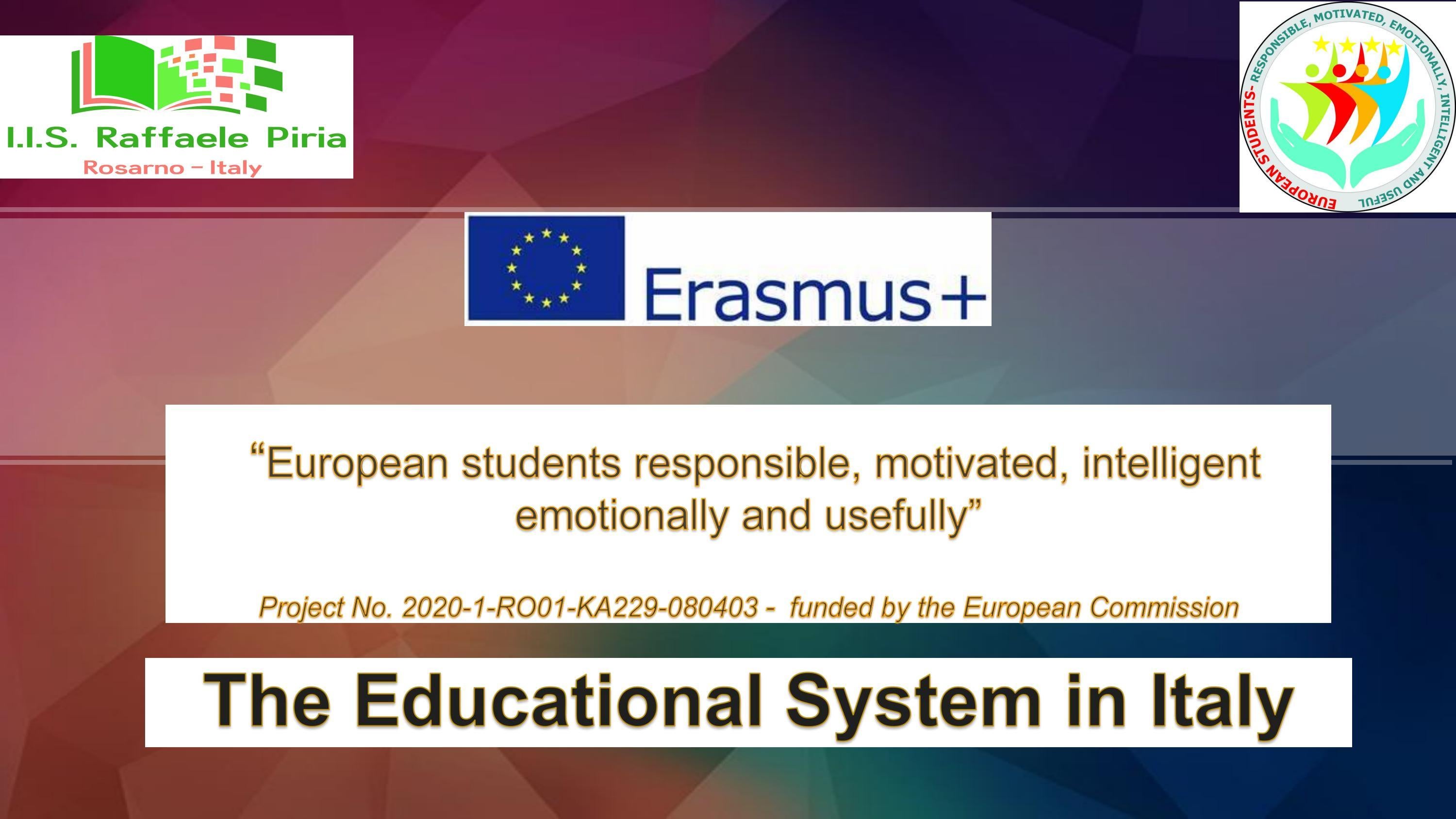 I.I.S. Raffaele Piria
Rosarno – Italy

EUROPEAN STUDENTS- RESPONSIBLE, MOTIVATED, EMOTIONALLY, INTELLIGENT AND USEFUL

Erasmus+

“European students responsible, motivated, intelligent emotionally and usefully”

Project No. 2020-1-RO01-KA229-080403 - funded by the European Commission

The Educational System in Italy